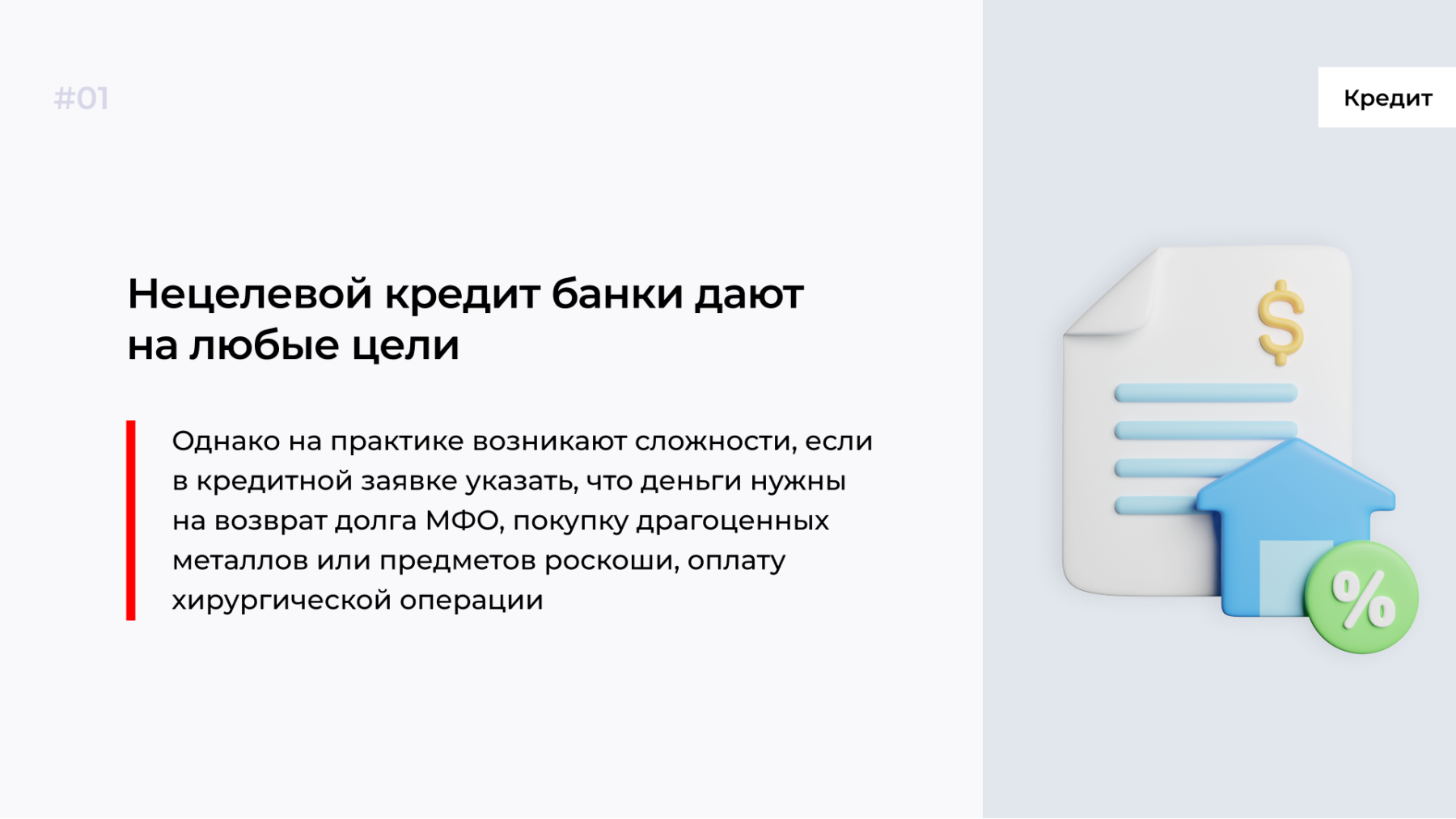 #01

Кредит

Нецелевой кредит банки дают на любые цели

Однако на практике возникают сложности, если в кредитной заявке указать, что деньги нужны на возврат долга МФО, покупку драгоценных металлов или предметов роскоши, оплату хирургической операции

$

%